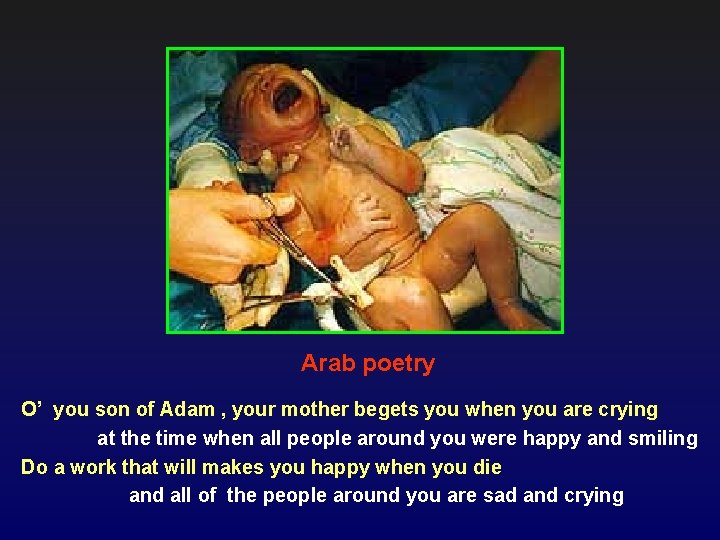 Arab poetry

O' you son of Adam , your mother begets you when you are crying
at the time when all people around you were happy and smiling
Do a work that will makes you happy when you die
and all of the people around you are sad and crying